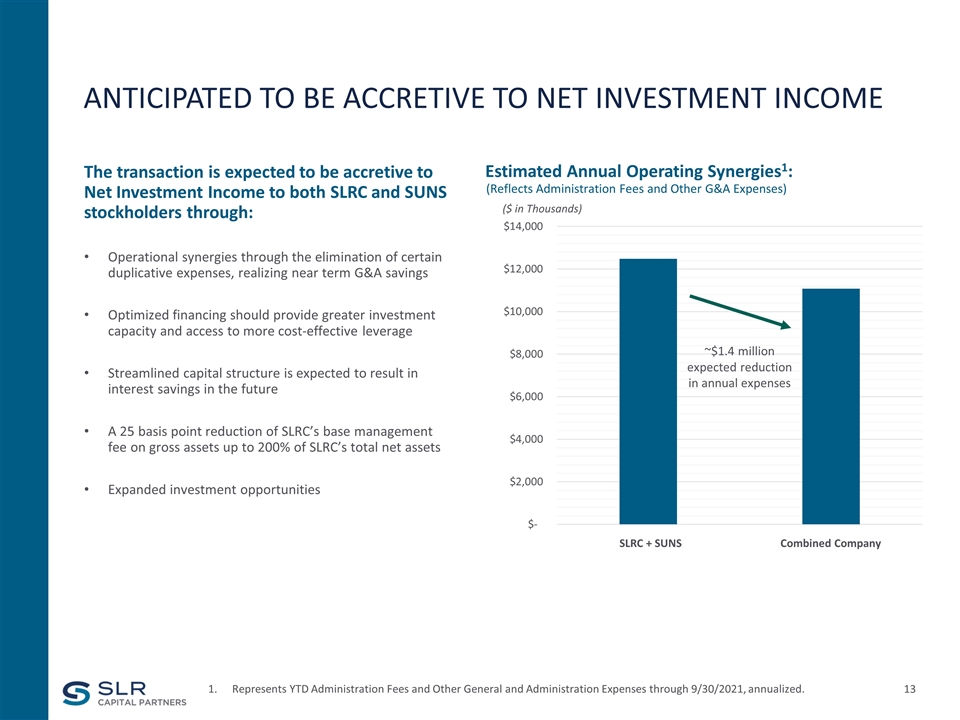 ANTICIPATED TO BE ACCRETIVE TO NET INVESTMENT INCOME

The transaction is expected to be accretive to Net Investment Income to both SLRC and SUNS stockholders through:

• Operational synergies through the elimination of certain duplicative expenses, realizing near term G&A savings

• Optimized financing should provide greater investment capacity and access to more cost-effective leverage

• Streamlined capital structure is expected to result in interest savings in the future

• A 25 basis point reduction of SLRC's base management fee on gross assets up to 200% of SLRC's total net assets

• Expanded investment opportunities

Estimated Annual Operating Synergies$^1$:
(Reflects Administration Fees and Other G&A Expenses)

($ in Thousands)

$14,000
$12,000
$10,000
$8,000
$6,000
$4,000
$2,000
$-

~$1.4 million expected reduction in annual expenses

SLRC + SUNS
Combined Company

SLR CAPITAL PARTNERS

1. Represents YTD Administration Fees and Other General and Administration Expenses through 9/30/2021, annualized.

13